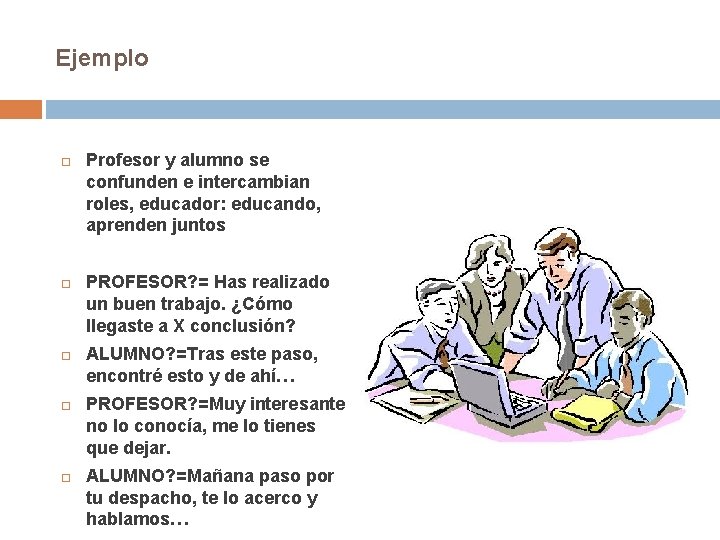 Ejemplo

Profesor y alumno se confunden e intercambian roles, educador: educando, aprenden juntos

PROFESOR?= Has realizado un buen trabajo. ¿Cómo llegaste a X conclusión?

ALUMNO?=Tras este paso, encontré esto y de ahí…

PROFESOR?=Muy interesante no lo conocía, me lo tienes que dejar.

ALUMNO?=Mañana paso por tu despacho, te lo acerco y hablamos…